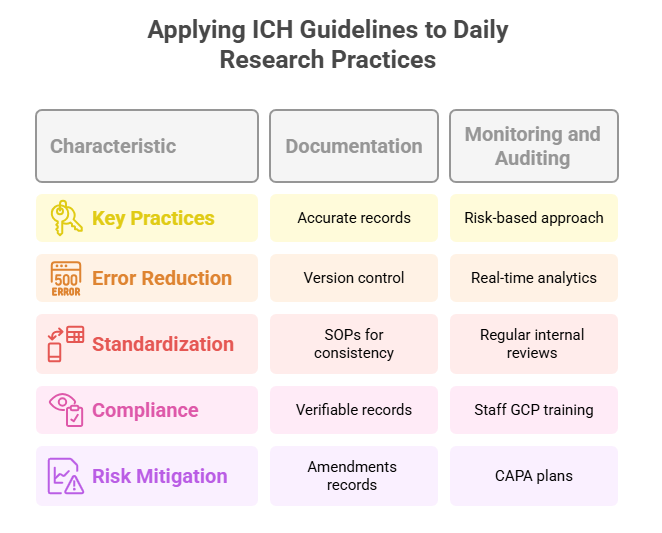 Applying ICH Guidelines to Daily Research Practices

| Characteristic | Documentation | Monitoring and Auditing |
|---|---|---|
| Key Practices | Accurate records | Risk-based approach |
| 500 ERROR Error Reduction | Version control | Real-time analytics |
| Standardization | SOPs for consistency | Regular internal reviews |
| Compliance | Verifiable records | Staff GCP training |
| Risk Mitigation | Amendments records | CAPA plans |